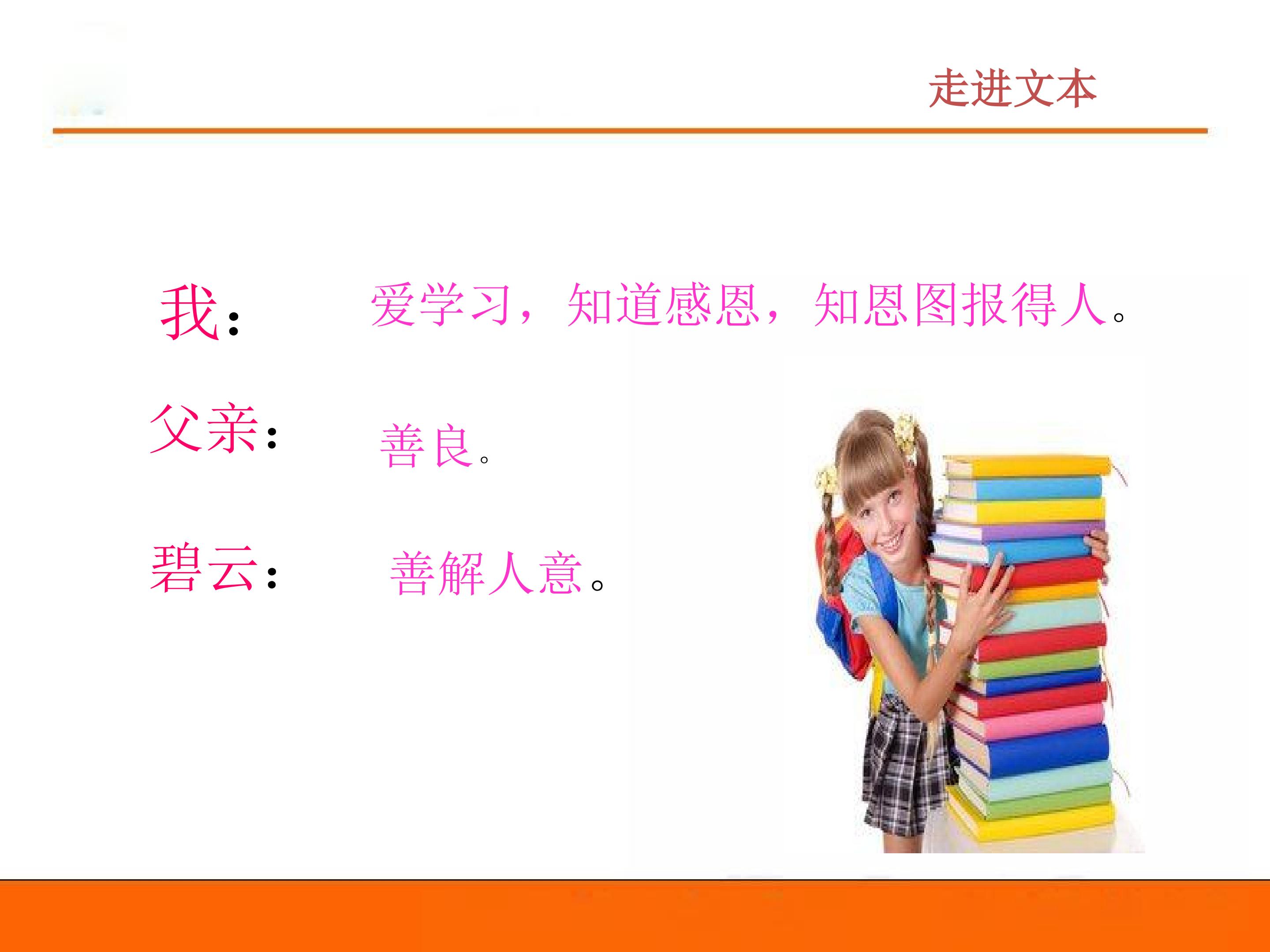 走进文本

我： 爱学习，知道感恩，知恩图报得人。

父亲： 善良。

碧云： 善解人意。